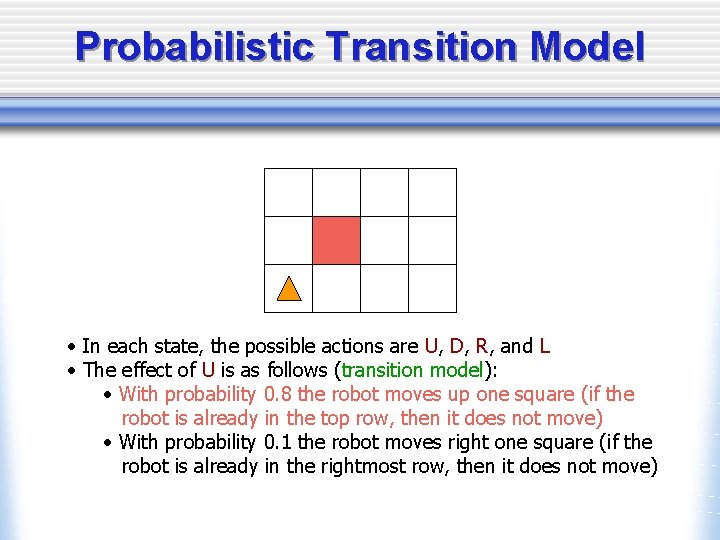 Probabilistic Transition Model

• In each state, the possible actions are U, D, R, and L
• The effect of U is as follows (transition model):
• With probability 0.8 the robot moves up one square (if the robot is already in the top row, then it does not move)
• With probability 0.1 the robot moves right one square (if the robot is already in the rightmost row, then it does not move)